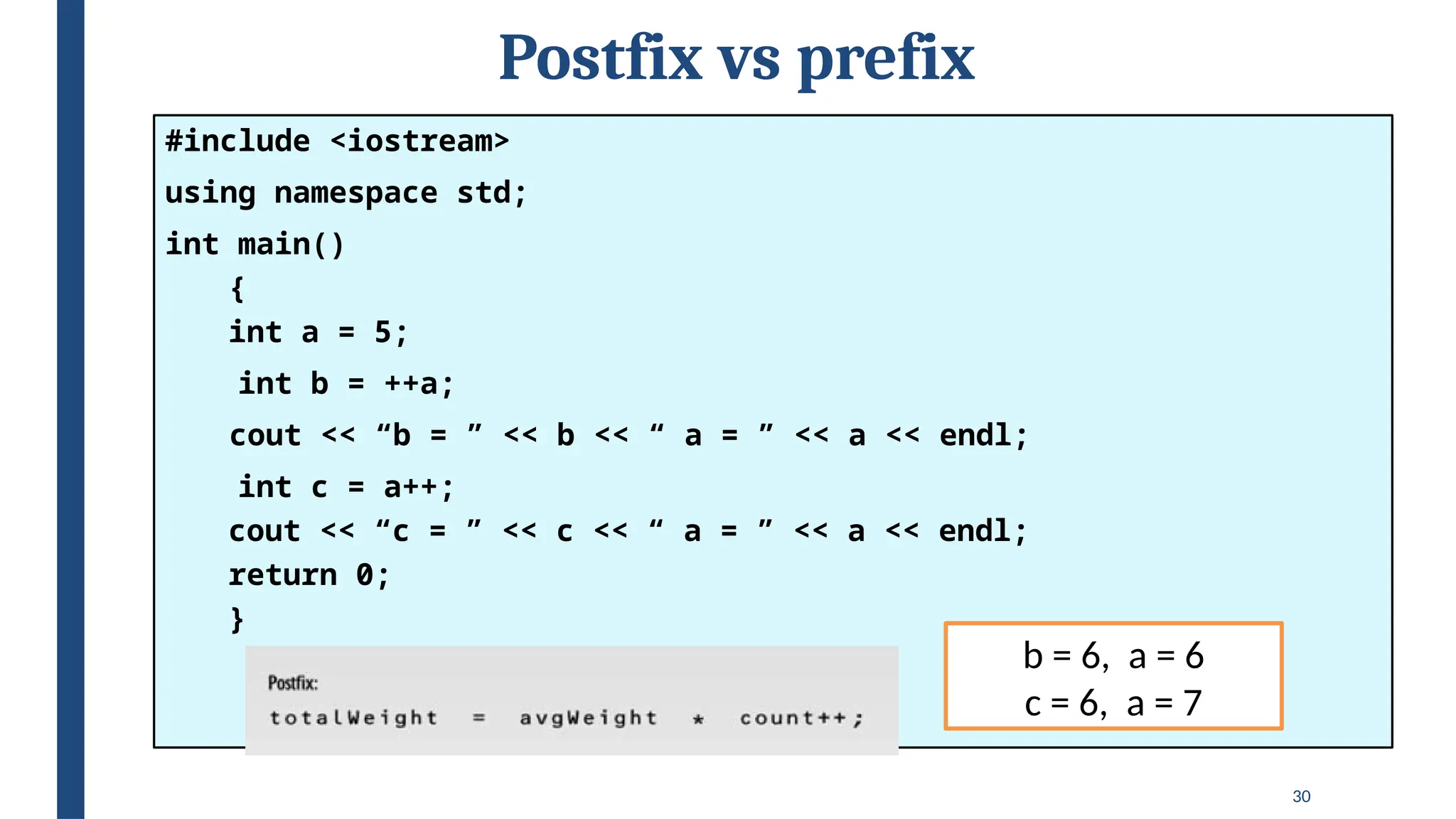 Postfix vs prefix

#include <iostream>
using namespace std;
int main()
{
int a = 5;
int b = ++a;
cout << “b = ” << b << “ a = ” << a << endl;
int c = a++;
cout << “c = ” << c << “ a = ” << a << endl;
return 0;
}

Postfix:
totalWeight = avgWeight * count++;

b = 6, a = 6
c = 6, a = 7

30